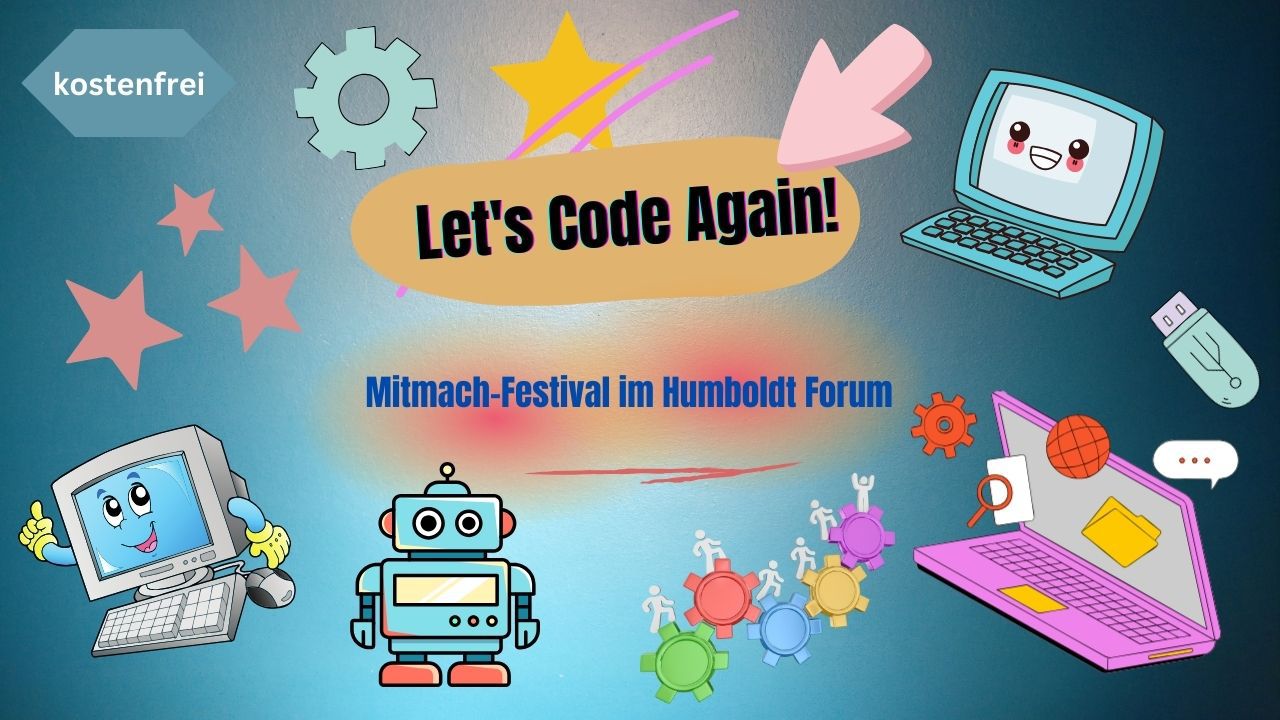 kostenfrei

Let's Code Again!

Mitmach-Festival im Humboldt Forum